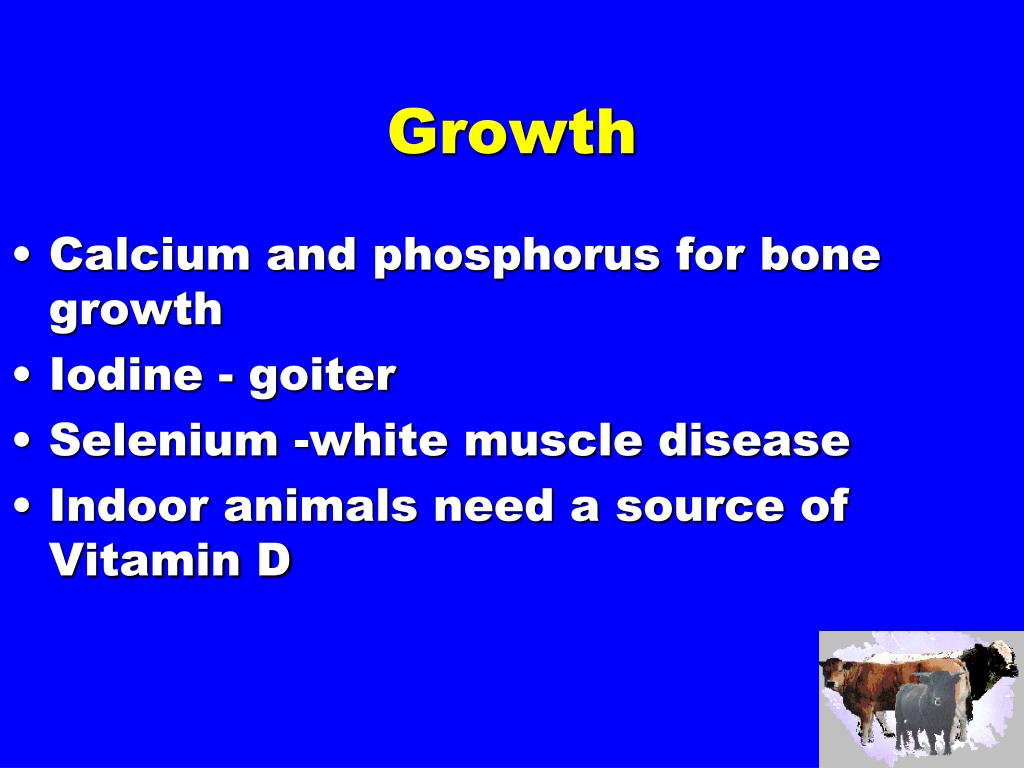 Growth

• Calcium and phosphorus for bone growth
• Iodine - goiter
• Selenium -white muscle disease
• Indoor animals need a source of Vitamin D